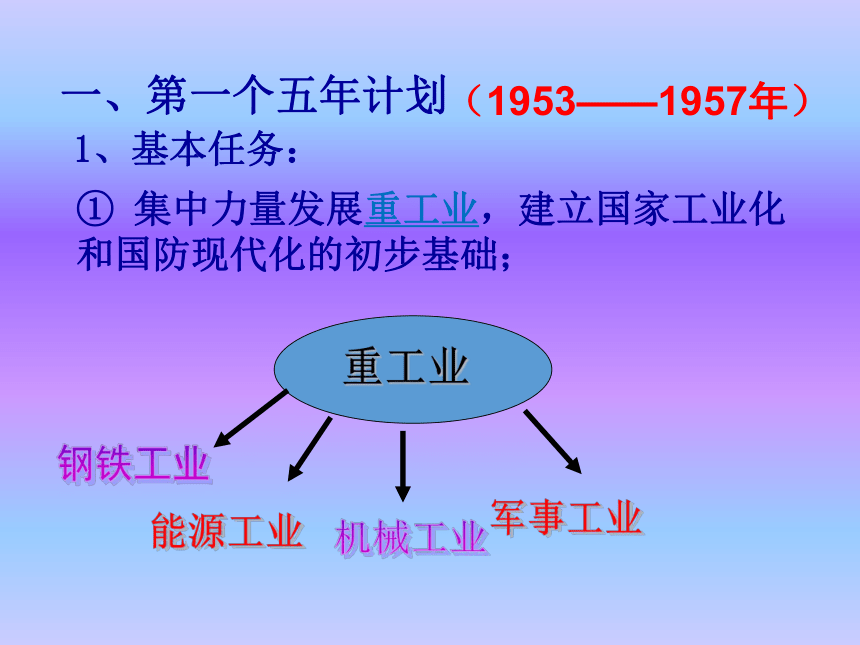 一、第一个五年计划（1953——1957年）

1、基本任务：

① 集中力量发展重工业，建立国家工业化和国防现代化的初步基础；

重工业

钢铁工业

能源工业

机械工业

军事工业